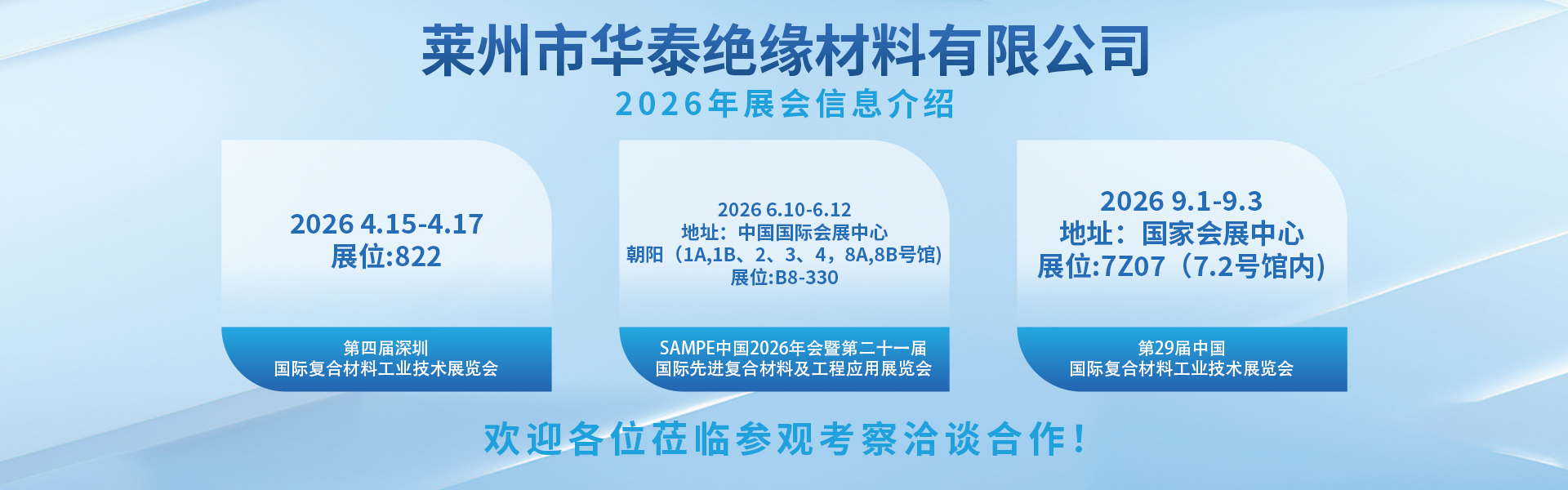 莱州市华泰绝缘材料有限公司
2026年展会信息介绍

2026 4.15-4.17
展位:822

第四届深圳
国际复合材料工业技术展览会

2026 6.10-6.12
地址：中国国际会展中心
朝阳（1A,1B、2、3、4，8A,8B号馆）
展位:B8-330

SAMPE中国2026年会暨第二十一届
国际先进复合材料及工程应用展览会

2026 9.1-9.3
地址：国家会展中心
展位:7Z07（7.2号馆内）

第29届中国
国际复合材料工业技术展览会

欢迎各位莅临参观考察洽谈合作！